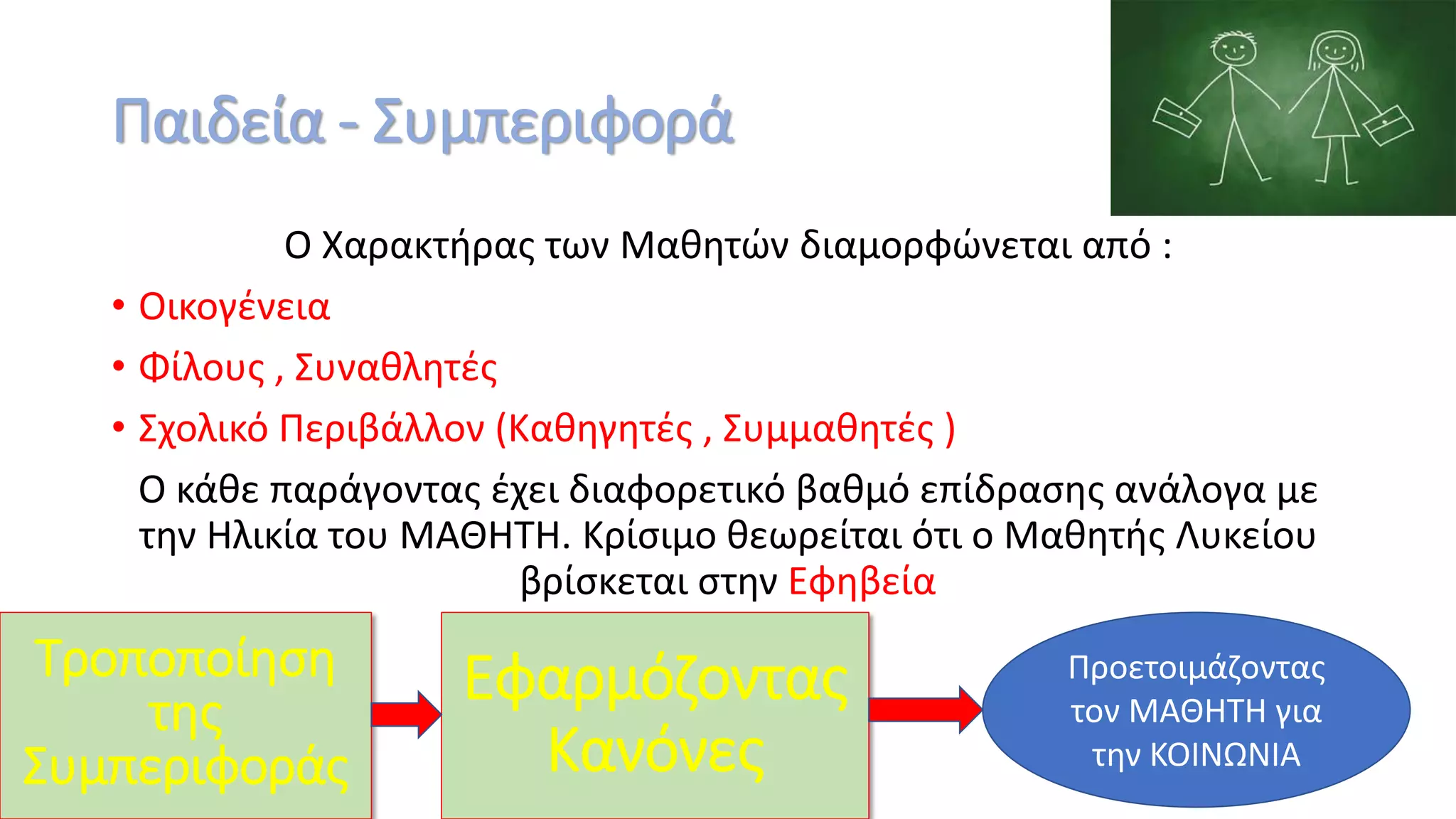 Παιδεία - Συμπεριφορά

Ο Χαρακτήρας των Μαθητών διαμορφώνεται από :

• Οικογένεια
• Φίλους , Συναθλητές
• Σχολικό Περιβάλλον (Καθηγητές , Συμμαθητές )

Ο κάθε παράγοντας έχει διαφορετικό βαθμό επίδρασης ανάλογα με την Ηλικία του ΜΑΘΗΤΗ. Κρίσιμο θεωρείται ότι ο Μαθητής Λυκείου βρίσκεται στην Εφηβεία

Τροποποίηση της Συμπεριφοράς

Εφαρμόζοντας Κανόνες

Προετοιμάζοντας τον ΜΑΘΗΤΗ για την ΚΟΙΝΩΝΙΑ